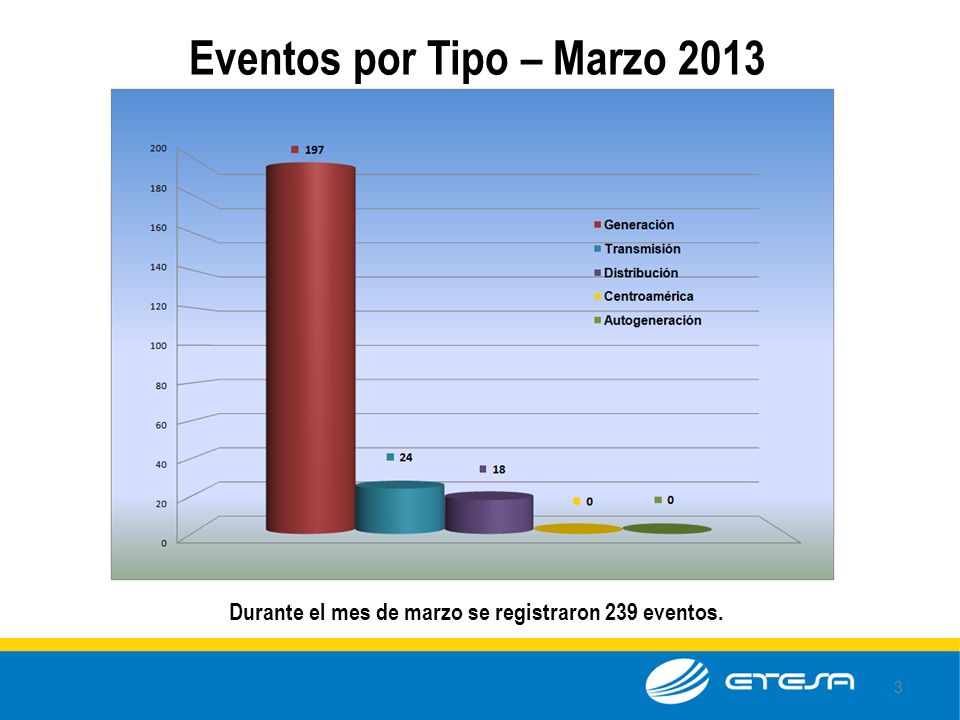 Eventos por Tipo – Marzo 2013

200
180
160
140
120
100
80
60
40
20
0

197
24
18
0
0

Generación
Transmisión
Distribución
Centroamérica
Autogeneración

Durante el mes de marzo se registraron 239 eventos.

ETESA

3